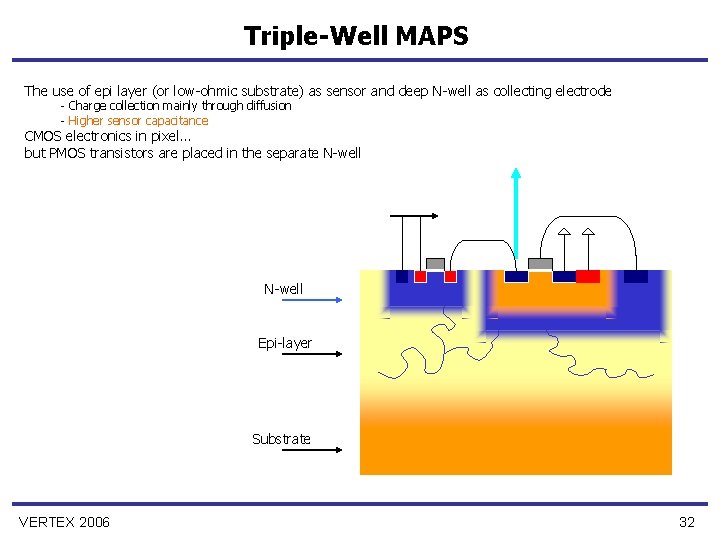 Triple-Well MAPS

The use of epi layer (or low-ohmic substrate) as sensor and deep N-well as collecting electrode
- Charge collection mainly through diffusion
- Higher sensor capacitance
CMOS electronics in pixel...
but PMOS transistors are placed in the separate N-well

N-well

Epi-layer

Substrate

VERTEX 2006

32